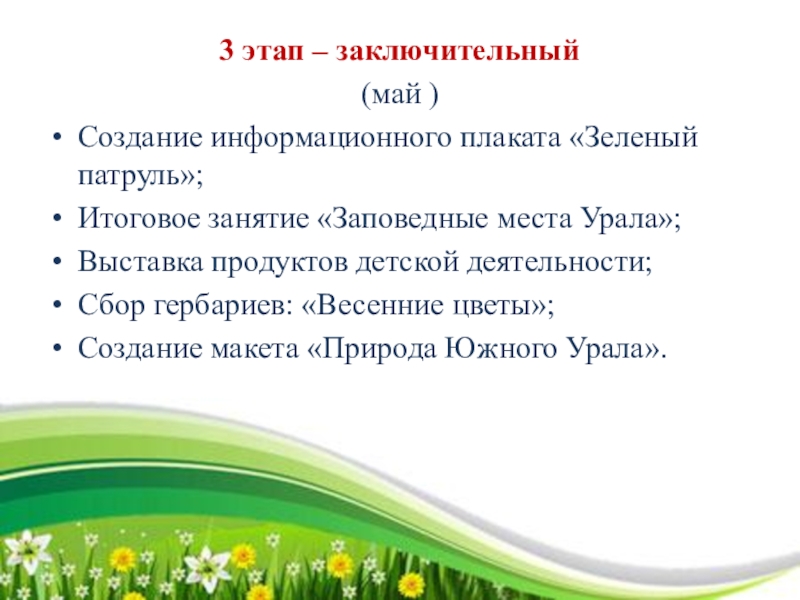 3 этап – заключительный
(май )

• Создание информационного плаката «Зеленый патруль»;
• Итоговое занятие «Заповедные места Урала»;
• Выставка продуктов детской деятельности;
• Сбор гербариев: «Весенние цветы»;
• Создание макета «Природа Южного Урала».